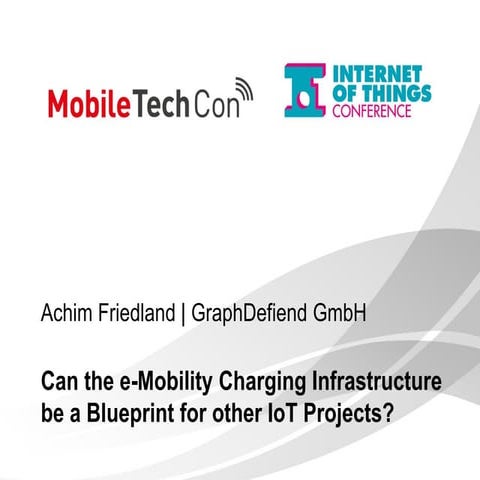 MobileTechCon

INTERNET OF THINGS CONFERENCE

Achim Friedland | GraphDefiend GmbH

Can the e-Mobility Charging Infrastructure be a Blueprint for other IoT Projects?